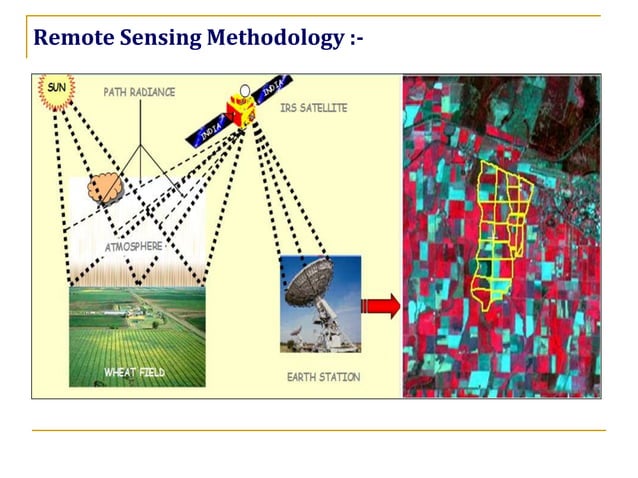 Remote Sensing Methodology :-

SUN

PATH RADIANCE

INDIA

INDIA

IRS SATELLITE

ATMOSPHERE

WHEAT FIELD

EARTH STATION